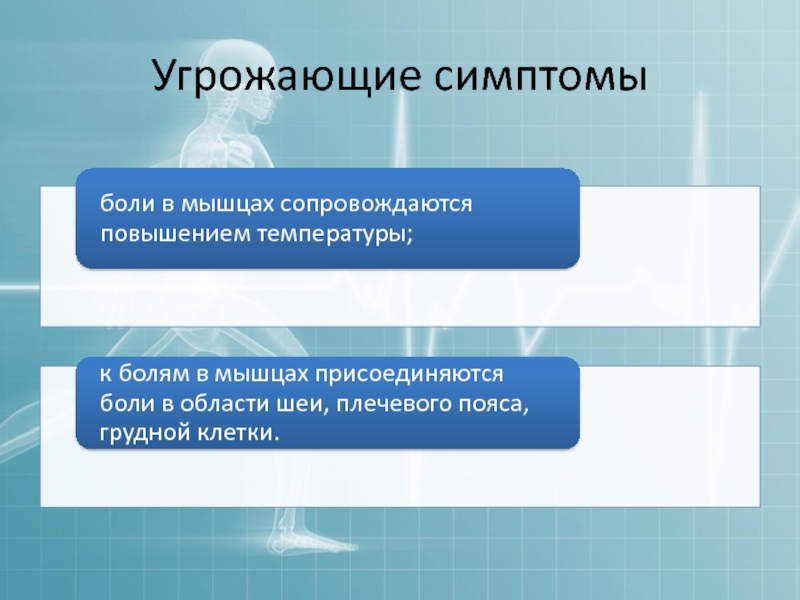 Угрожающие симптомы

боли в мышцах сопровождаются повышением температуры;

к болям в мышцах присоединяются боли в области шеи, плечевого пояса, грудной клетки.